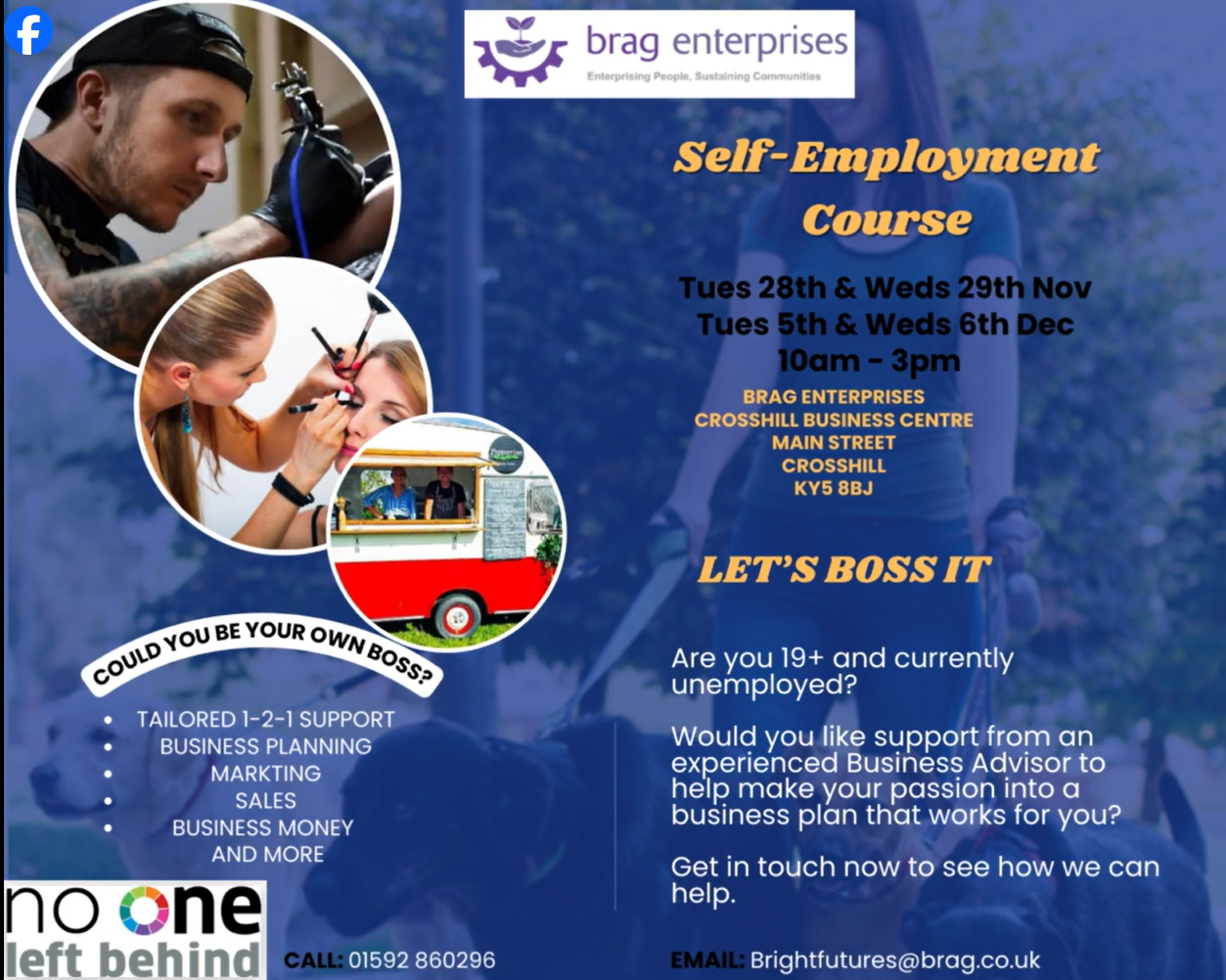 brag enterprises
Enterprising People, Sustaining Communities

Self-Employment Course

Tues 28th & Weds 29th Nov
Tues 5th & Weds 6th Dec
10am - 3pm

BRAG ENTERPRISES
CROSSHILL BUSINESS CENTRE
MAIN STREET
CROSSHILL
KY5 8BJ

LET'S BOSS IT

COULD YOU BE YOUR OWN BOSS?

- TAILORED 1-2-1 SUPPORT
- BUSINESS PLANNING
- MARKTING
- SALES
- BUSINESS MONEY
AND MORE

Are you 19+ and currently unemployed?

Would you like support from an experienced Business Advisor to help make your passion into a business plan that works for you?

Get in touch now to see how we can help.

no one left behind

CALL: 01592 860296

EMAIL: Brightfutures@brag.co.uk